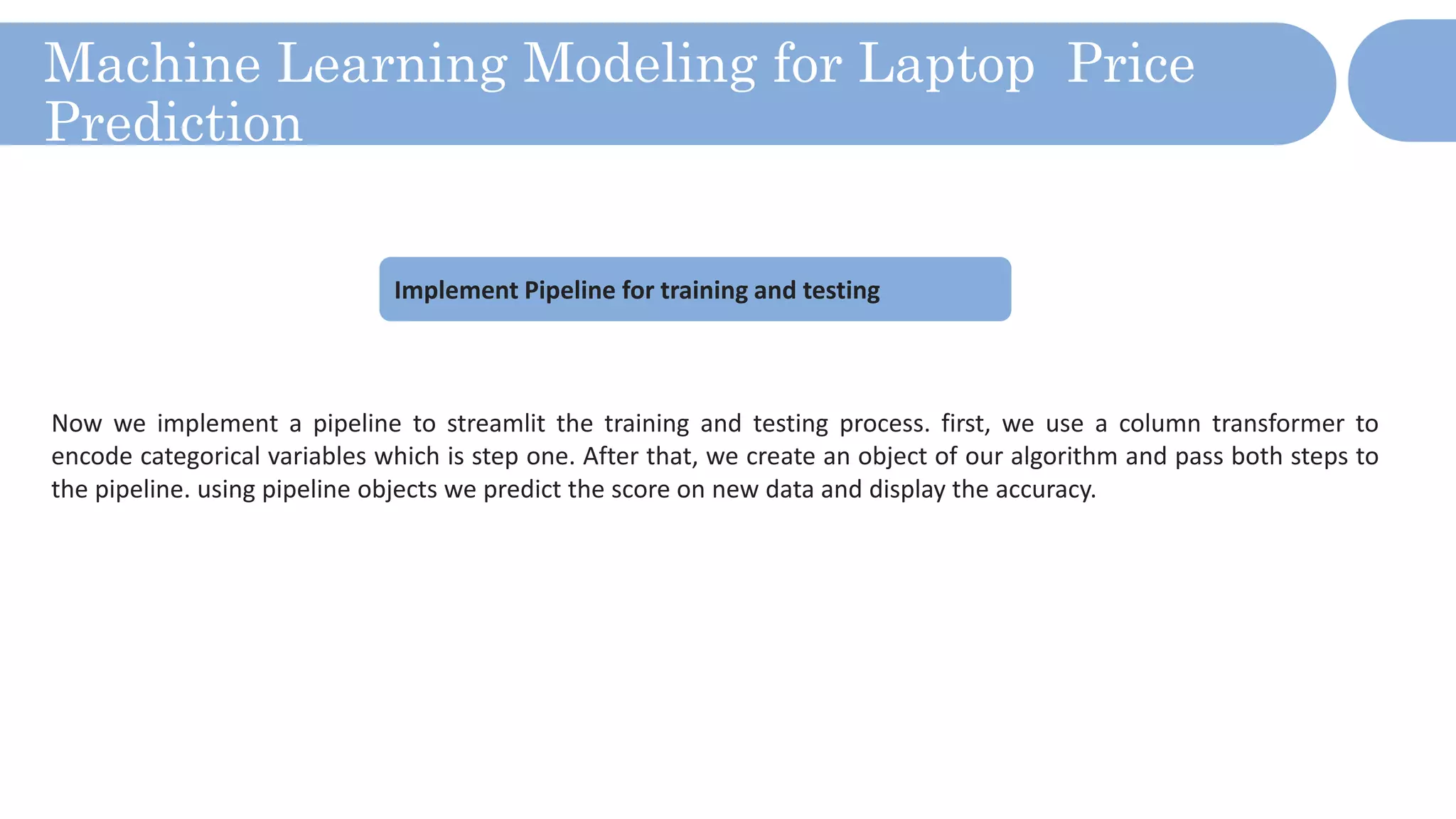 Machine Learning Modeling for Laptop Price Prediction

Implement Pipeline for training and testing

Now we implement a pipeline to streamlit the training and testing process. first, we use a column transformer to encode categorical variables which is step one. After that, we create an object of our algorithm and pass both steps to the pipeline. using pipeline objects we predict the score on new data and display the accuracy.